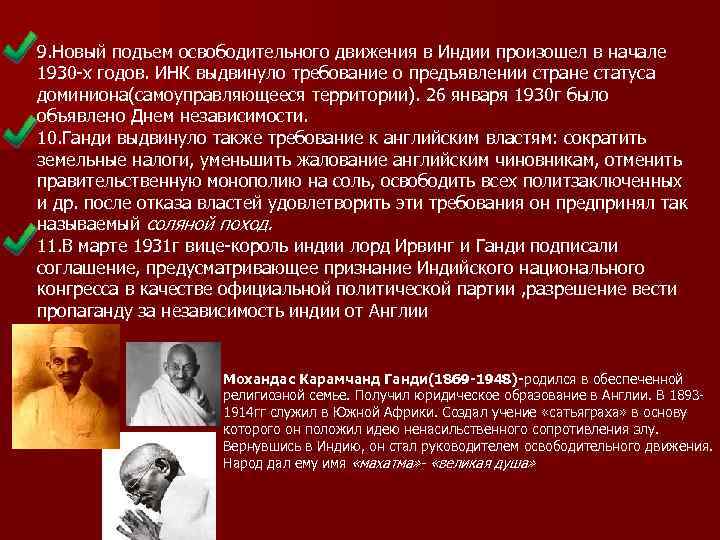 9.Новый подъем освободительного движения в Индии произошел в начале 1930-х годов. ИНК выдвинуло требование о предъявлении стране статуса доминиона(самоуправляющееся территории). 26 января 1930г было объявлено Днем независимости.

10.Ганди выдвинуло также требование к английским властям: сократить земельные налоги, уменьшить жалование английским чиновникам, отменить правительственную монополию на соль, освободить всех политзаключенных и др. после отказа властей удовлетворить эти требования он предпринял так называемый соляной поход.

11.В марте 1931г вице-король индии лорд Ирвинг и Ганди подписали соглашение, предусматривающее признание Индийского национального конгресса в качестве официальной политической партии ,разрешение вести пропаганду за независимость индии от Англии

Мохандас Карамчанд Ганди(1869-1948)-родился в обеспеченной религиозной семье. Получил юридическое образование в Англии. В 1893-1914гг служил в Южной Африки. Создал учение «сатьяграха» в основу которого он положил идею ненасильственного сопротивления злу. Вернувшись в Индию, он стал руководителем освободительного движения. Народ дал ему имя «махатма»- «великая душа»